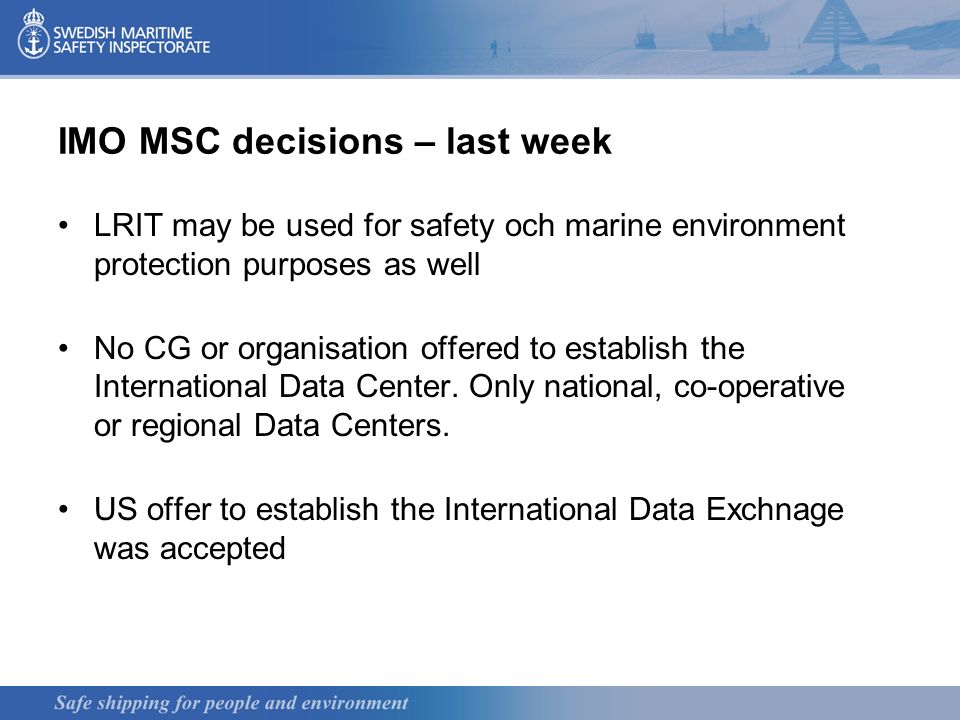 SWEDISH MARITIME SAFETY INSPECTORATE

IMO MSC decisions – last week

• LRIT may be used for safety och marine environment protection purposes as well

• No CG or organisation offered to establish the International Data Center. Only national, co-operative or regional Data Centers.

• US offer to establish the International Data Exchnage was accepted

Safe shipping for people and environment